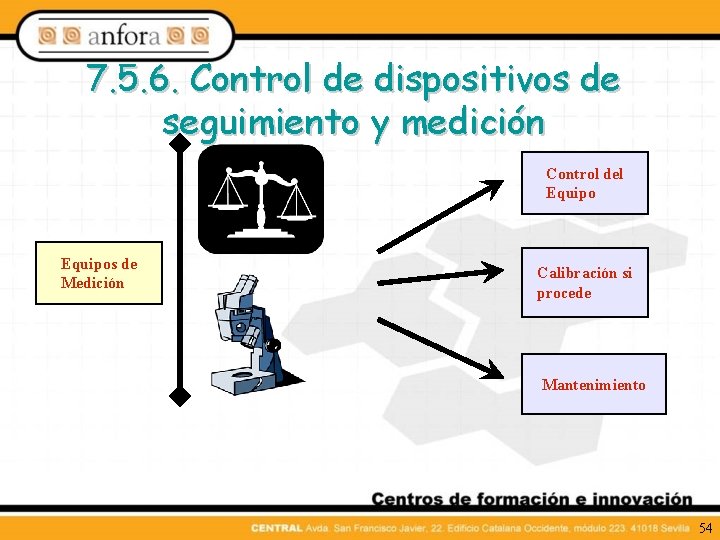 anfora

7.5.6. Control de dispositivos de seguimiento y medición

Equipos de Medición

Control del Equipo

Calibración si procede

Mantenimiento

Centros de formación e innovación

CENTRAL Avda. San Francisco Javier, 22. Edificio Catalana Occidente, módulo 223. 41018 Sevilla

54